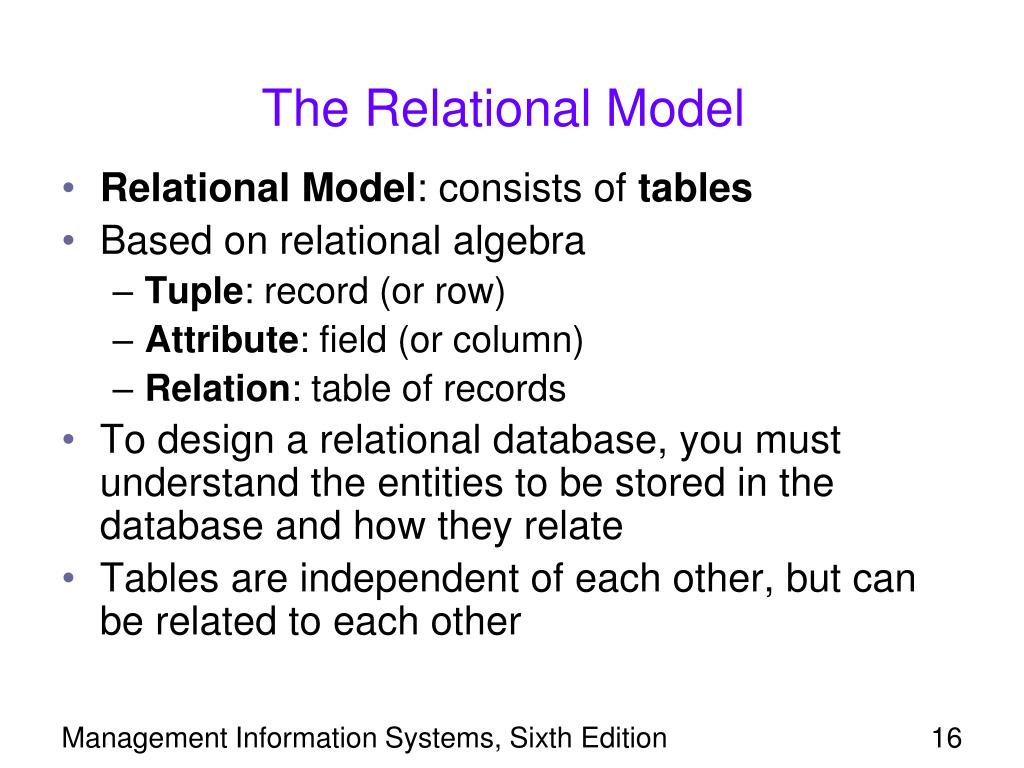 The Relational Model

• Relational Model: consists of tables
• Based on relational algebra
– Tuple: record (or row)
– Attribute: field (or column)
– Relation: table of records
• To design a relational database, you must understand the entities to be stored in the database and how they relate
• Tables are independent of each other, but can be related to each other

Management Information Systems, Sixth Edition

16